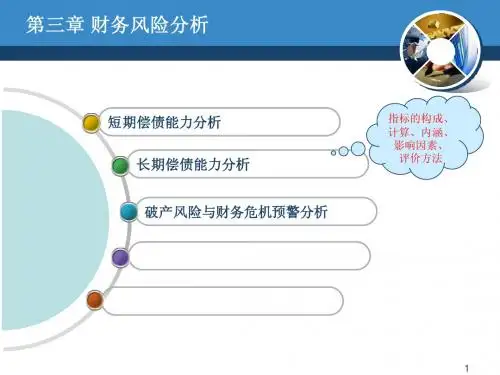 第三章 财务风险分析

短期偿债能力分析

长期偿债能力分析

破产风险与财务危机预警分析

指标的构成、计算、内涵、影响因素、评价方法

1